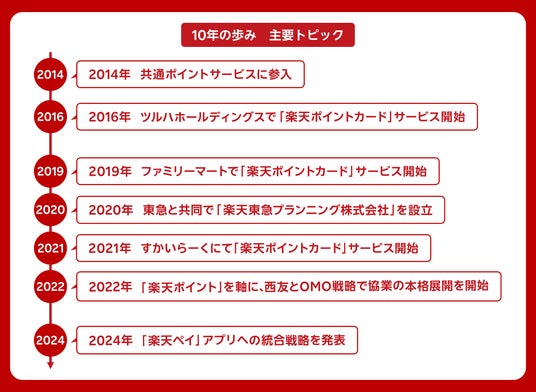 10年の歩み　主要トピック

2014
2014年　共通ポイントサービスに参入

2016
2016年　ツルハホールディングスで「楽天ポイントカード」サービス開始

2019
2019年　ファミリーマートで「楽天ポイントカード」サービス開始

2020
2020年　東急と共同で「楽天東急プランニング株式会社」を設立

2021
2021年　すかいらーくにて「楽天ポイントカード」サービス開始

2022
2022年　「楽天ポイント」を軸に、西友とOMO戦略で協業の本格展開を開始

2024
2024年　「楽天ペイ」アプリへの統合戦略を発表